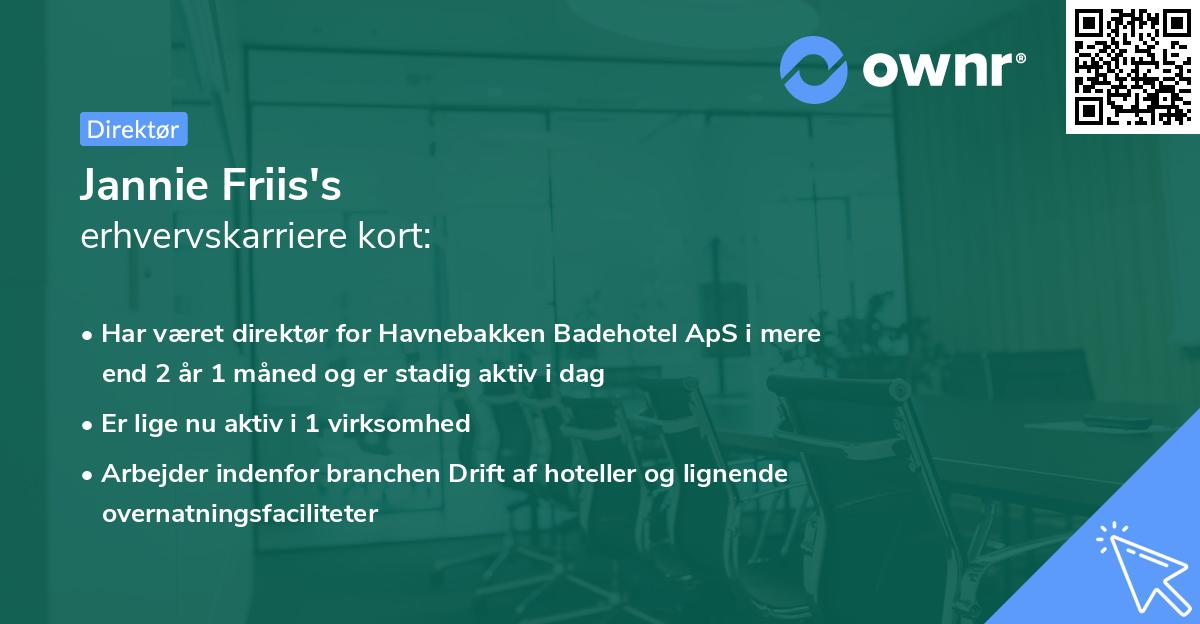 ownr®

Direktør

Jannie Friis's
erhvervskarriere kort:

• Har været direktør for Havnebakken Badehotel ApS i mere end 2 år 1 måned og er stadig aktiv i dag
• Er lige nu aktiv i 1 virksomhed
• Arbejder indenfor branchen Drift af hoteller og lignende overnatningsfaciliteter